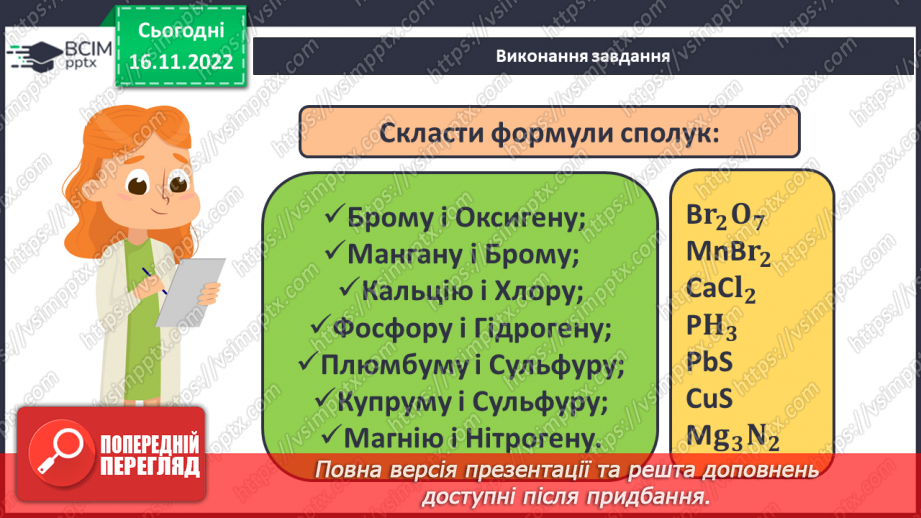 ВСІМ pptx

Сьогодні 16.11.2022

Виконання завдання

Скласти формули сполук:

✓Брому і Оксигену;
✓Мангану і Брому;
✓Кальцію і Хлору;
✓Фосфору і Гідрогену;
✓Плюмбуму і Сульфуру;
✓Купруму і Сульфуру;
✓Магнію і Нітрогену.

$Br_2O_7$
$MnBr_2$
$CaCl_2$
$PH_3$
$PbS$
$CuS$
$Mg_3N_2$

ПОПЕРЕДНІЙ ПЕРЕГЛЯД

Повна версія презентації та решта доповнень доступні після придбання.

https://vsimpptx.com